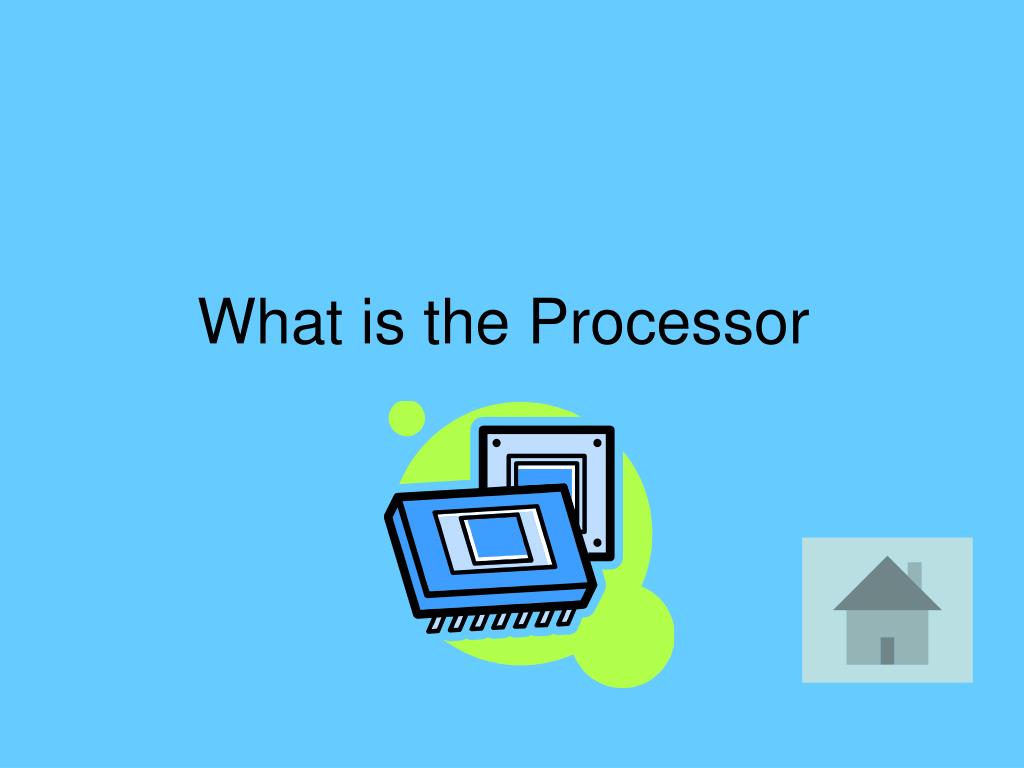 What is the Processor